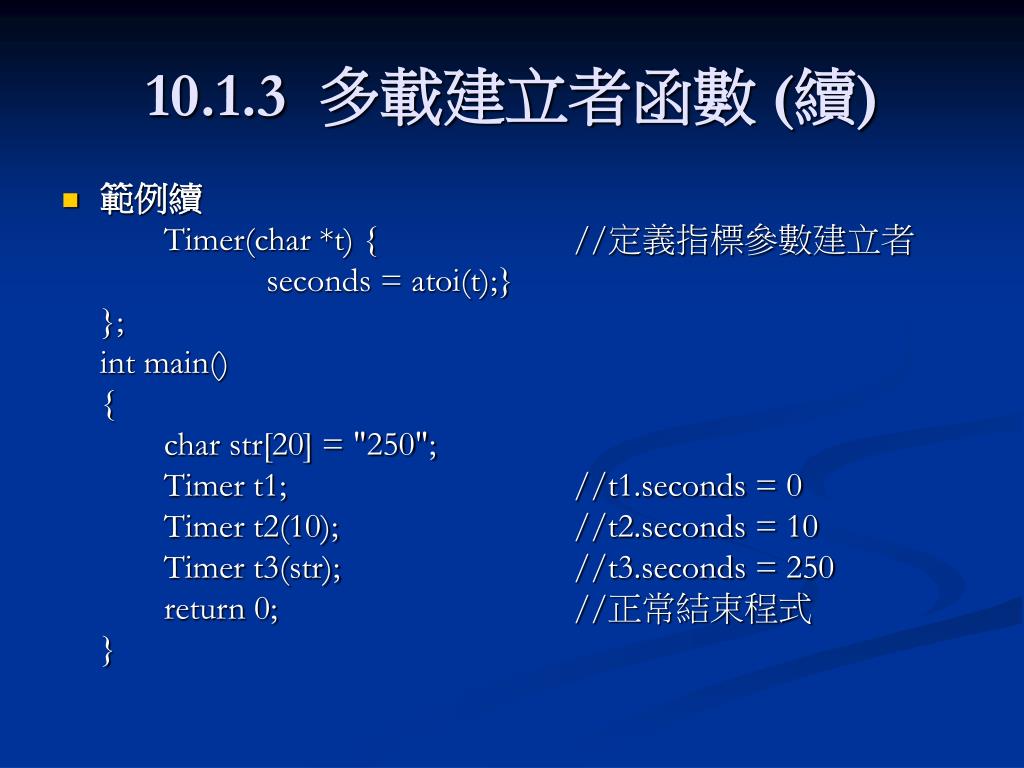 10.1.3 多載建立者函數 (續)

範例續
Timer(char *t) { //定義指標參數建立者
seconds = atoi(t);}
};
int main()
{
char str[20] = "250";
Timer t1; //t1.seconds = 0
Timer t2(10); //t2.seconds = 10
Timer t3(str); //t3.seconds = 250
return 0; //正常結束程式
}